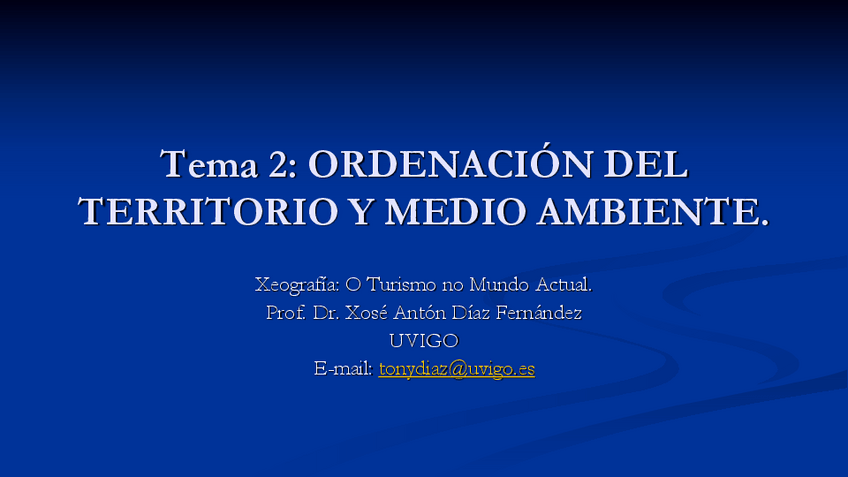 Tema 2: ORDENACIÓN DEL TERRITORIO Y MEDIO AMBIENTE.

Xeografía: O Turismo no Mundo Actual.
Prof. Dr. Xosé Antón Díaz Fernández
UVIGO
E-mail: tonydiaz@uvigo.es